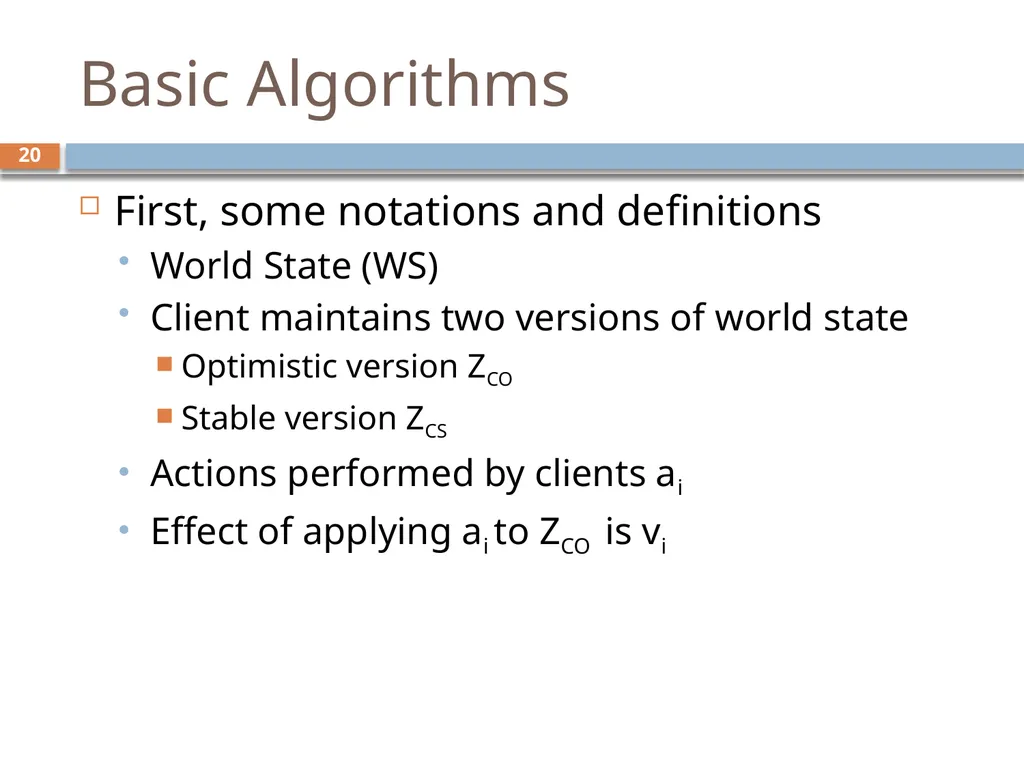 Basic Algorithms

20

First, some notations and definitions

World State (WS)

Client maintains two versions of world state

Optimistic version $Z_{CO}$

Stable version $Z_{CS}$

Actions performed by clients $a_i$

Effect of applying $a_i$ to $Z_{CO}$ is $v_i$